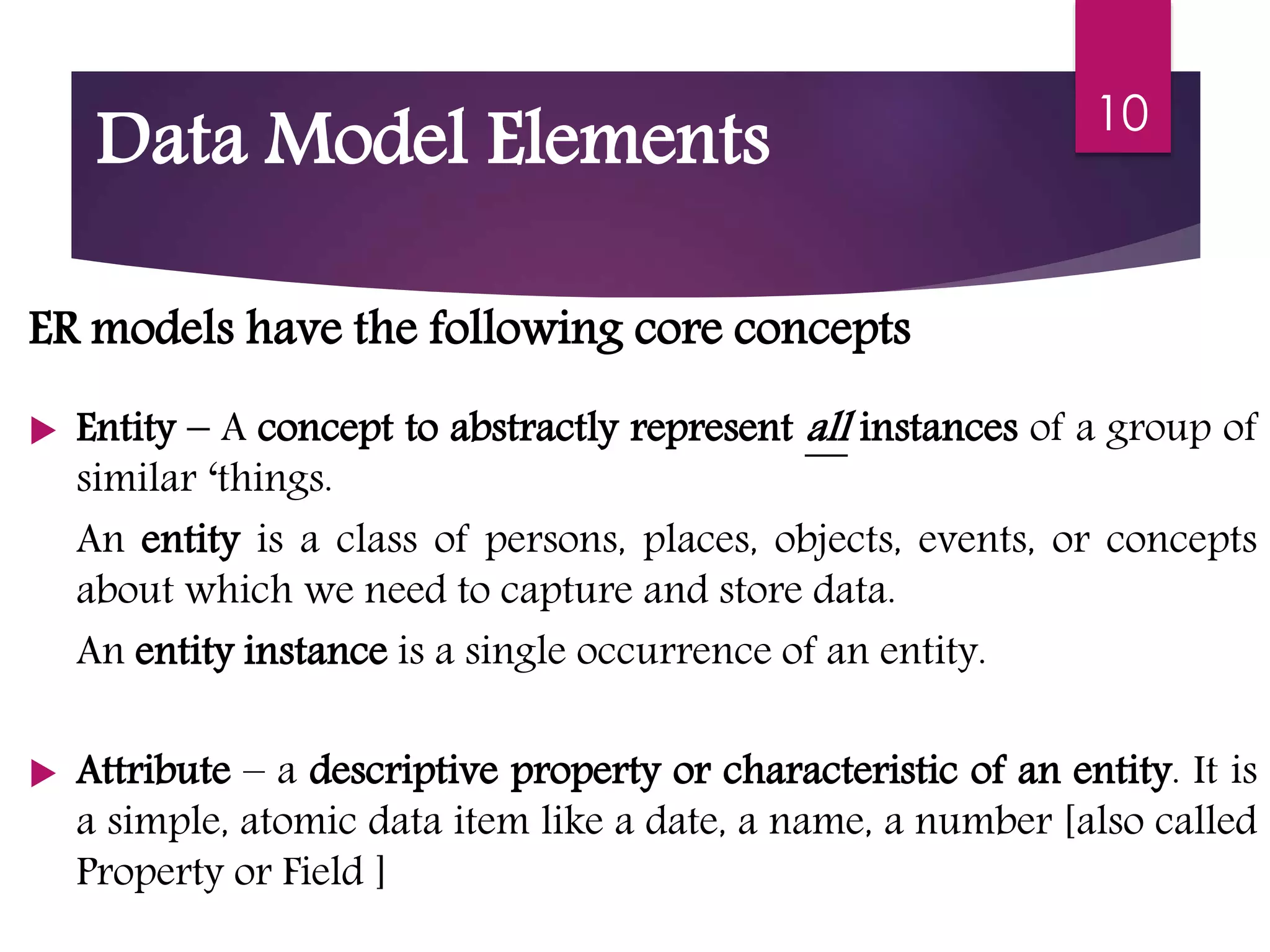 Data Model Elements

10

ER models have the following core concepts

Entity – A concept to abstractly represent all instances of a group of similar ‘things.

An entity is a class of persons, places, objects, events, or concepts about which we need to capture and store data.

An entity instance is a single occurrence of an entity.

Attribute – a descriptive property or characteristic of an entity. It is a simple, atomic data item like a date, a name, a number [also called Property or Field ]